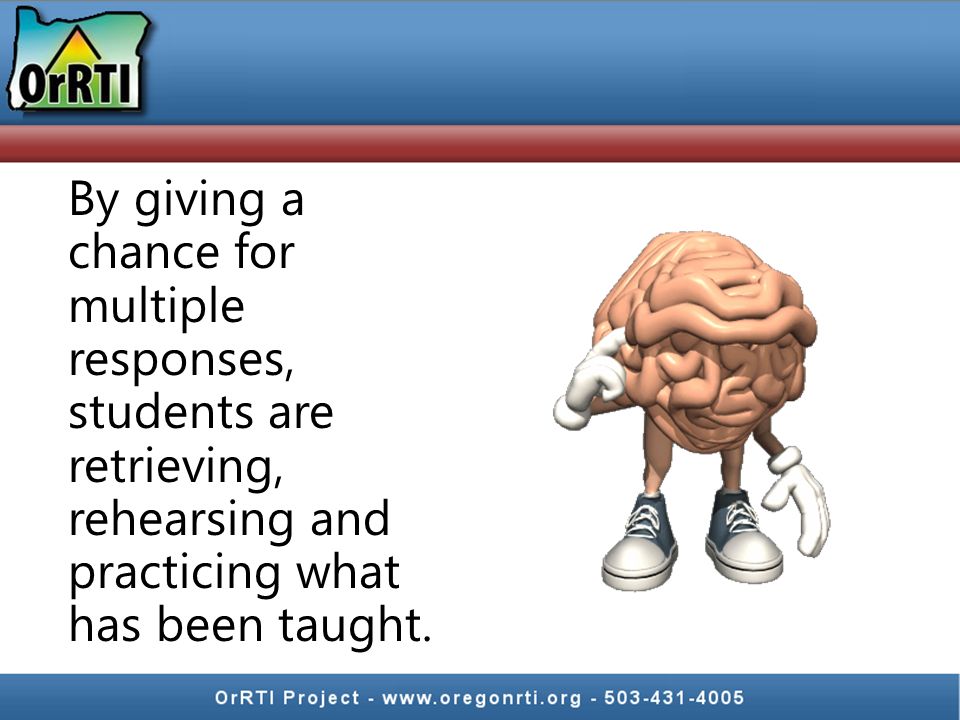 OrRTI

By giving a chance for multiple responses, students are retrieving, rehearsing and practicing what has been taught.

OrRTI Project - www.oregonrti.org - 503-431-4005